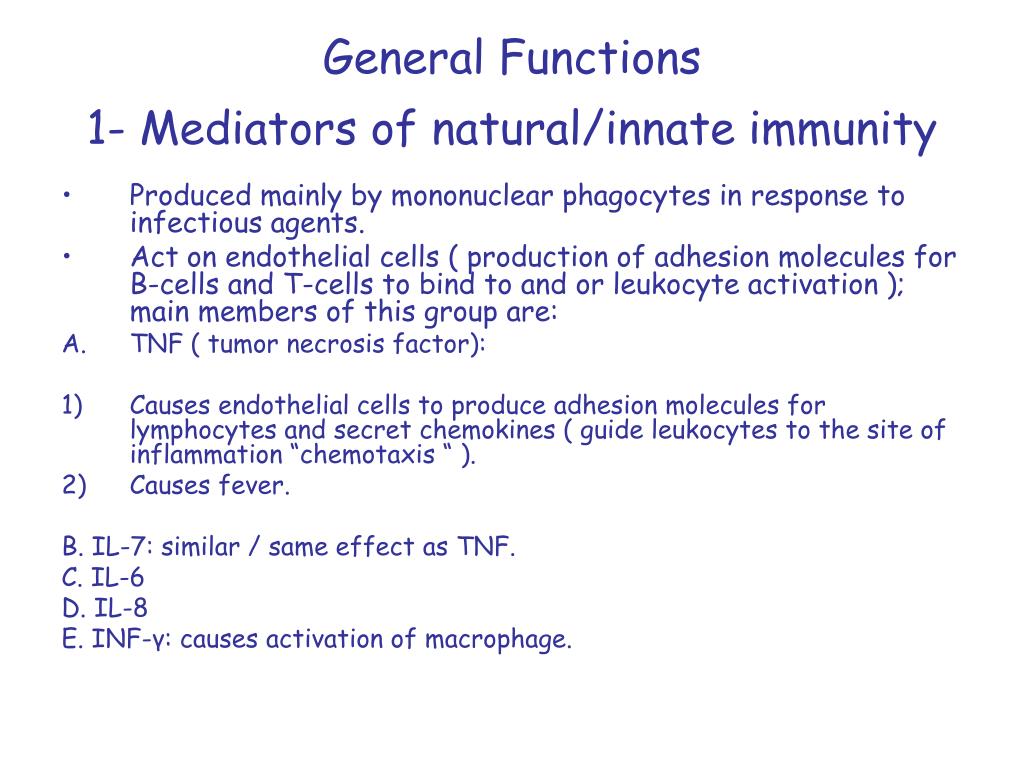 General Functions
1- Mediators of natural/innate immunity

• Produced mainly by mononuclear phagocytes in response to infectious agents.
• Act on endothelial cells ( production of adhesion molecules for B-cells and T-cells to bind to and or leukocyte activation ); main members of this group are:
A. TNF ( tumor necrosis factor):

1) Causes endothelial cells to produce adhesion molecules for lymphocytes and secret chemokines ( guide leukocytes to the site of inflammation “chemotaxis “ ).
2) Causes fever.

B. IL-7: similar / same effect as TNF.
C. IL-6
D. IL-8
E. INF-γ: causes activation of macrophage.